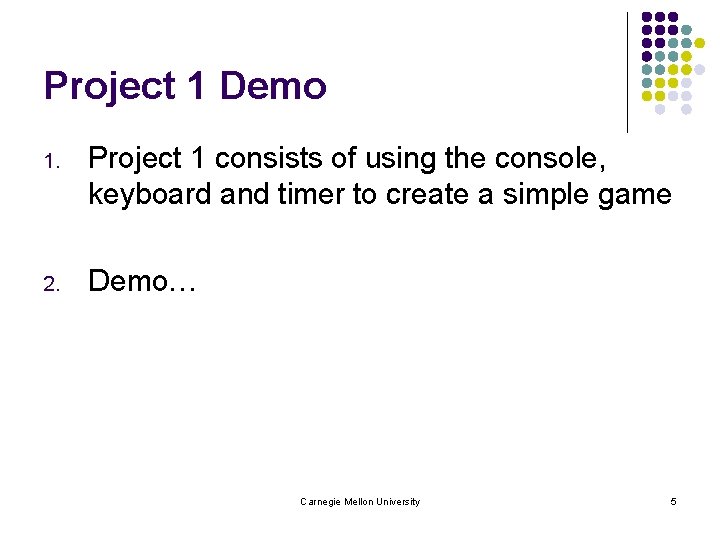 Project 1 Demo

1. Project 1 consists of using the console, keyboard and timer to create a simple game

2. Demo…

Carnegie Mellon University

5